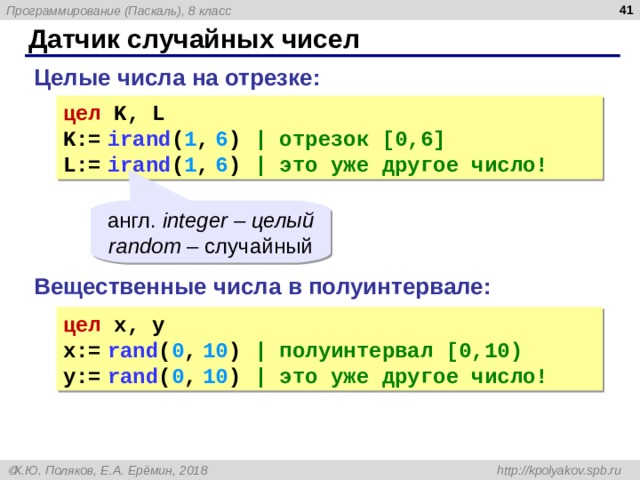 Программирование (Паскаль), 8 класс

41

Датчик случайных чисел

Целые числа на отрезке:

цел K, L
K:= irand(1, 6) | отрезок [0,6]
L:= irand(1, 6) | это уже другое число!

англ. integer – целый
random – случайный

Вещественные числа в полуинтервале:

цел x, y
x:= rand(0, 10) | полуинтервал [0,10)
y:= rand(0, 10) | это уже другое число!

©К.Ю. Поляков, Е.А. Ерёмин, 2018

http://kpolyakov.spb.ru